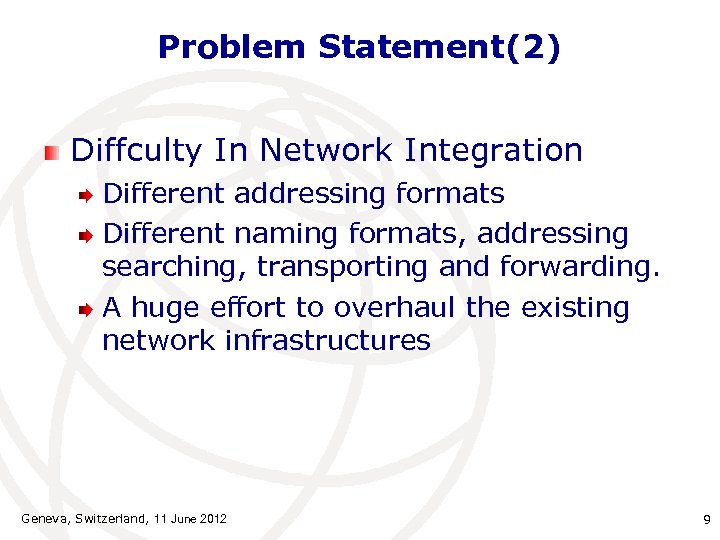 Problem Statement(2)

Diffculty In Network Integration

Different addressing formats

Different naming formats, addressing searching, transporting and forwarding.

A huge effort to overhaul the existing network infrastructures

Geneva, Switzerland, 11 June 2012

9